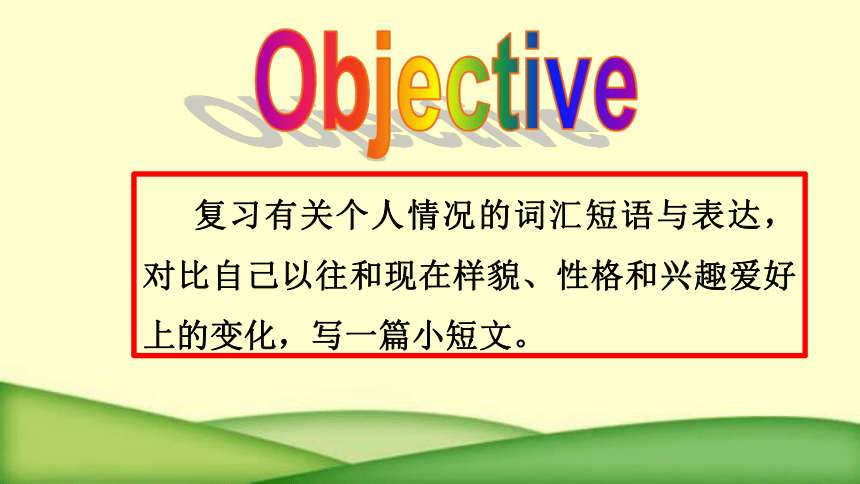 Objective

复习有关个人情况的词汇短语与表达，对比自己以往和现在样貌、性格和兴趣爱好上的变化，写一篇小短文。